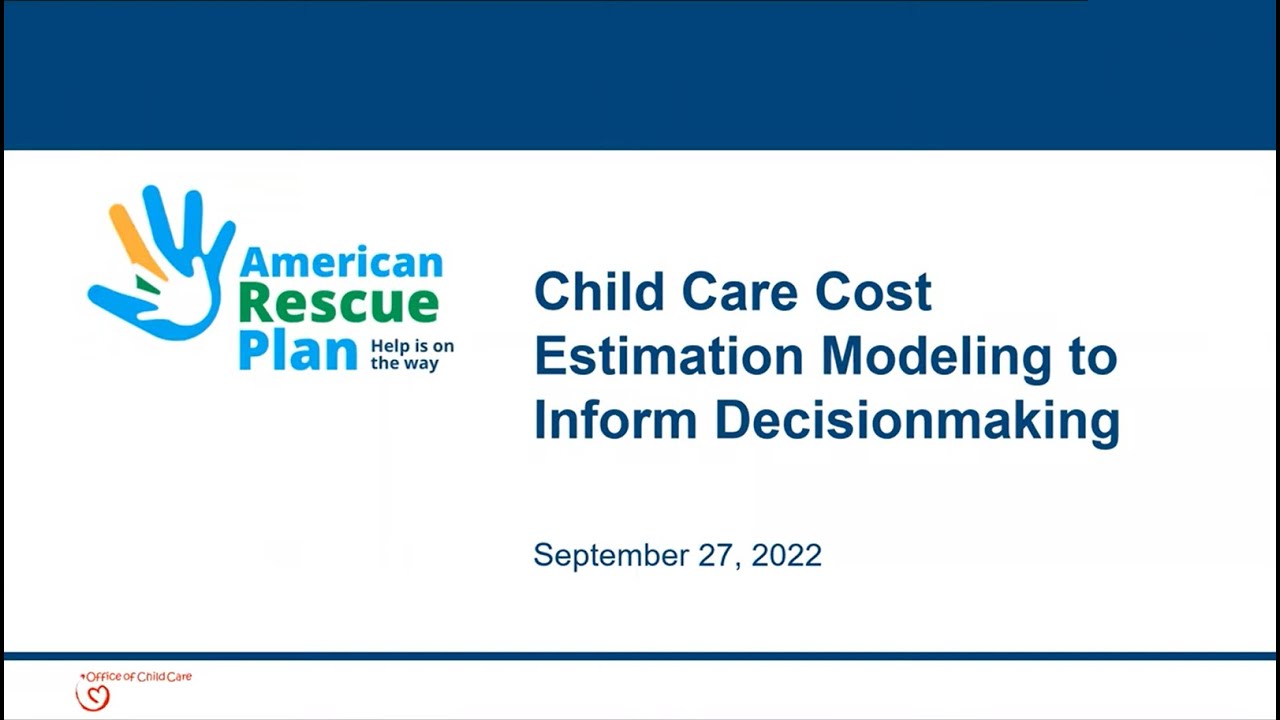 American Rescue Plan Help is on the way

Child Care Cost Estimation Modeling to Inform Decisionmaking

September 27, 2022

Office of Child Care